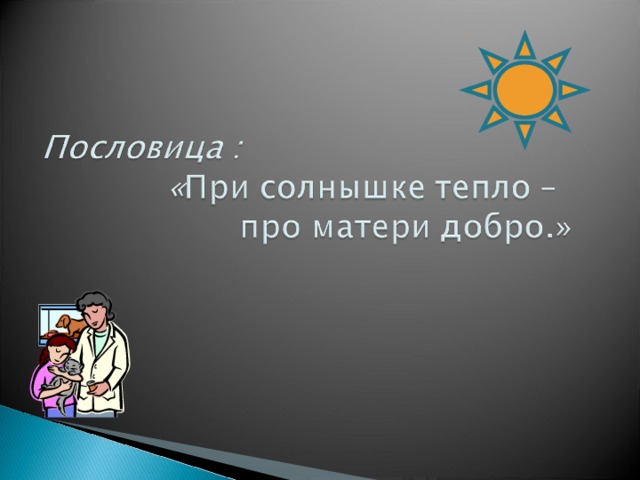 Пословица :
«При солнышке тепло –
про матери добро.»